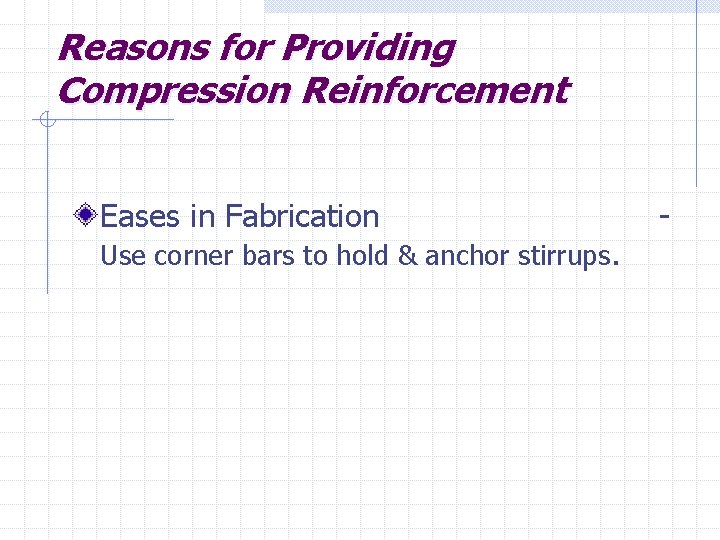 Reasons for Providing Compression Reinforcement

Eases in Fabrication -
Use corner bars to hold & anchor stirrups.